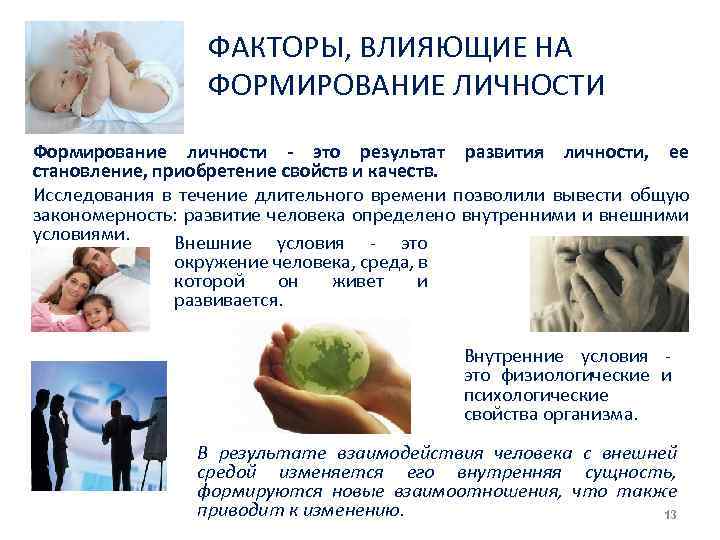 ФАКТОРЫ, ВЛИЯЮЩИЕ НА ФОРМИРОВАНИЕ ЛИЧНОСТИ

Формирование личности - это результат развития личности, ее становление, приобретение свойств и качеств.

Исследования в течение длительного времени позволили вывести общую закономерность: развитие человека определено внутренними и внешними условиями.

Внешние условия - это окружение человека, среда, в которой он живет и развивается.

Внутренние условия - это физиологические и психологические свойства организма.

В результате взаимодействия человека с внешней средой изменяется его внутренняя сущность, формируются новые взаимоотношения, что также приводит к изменению.

13